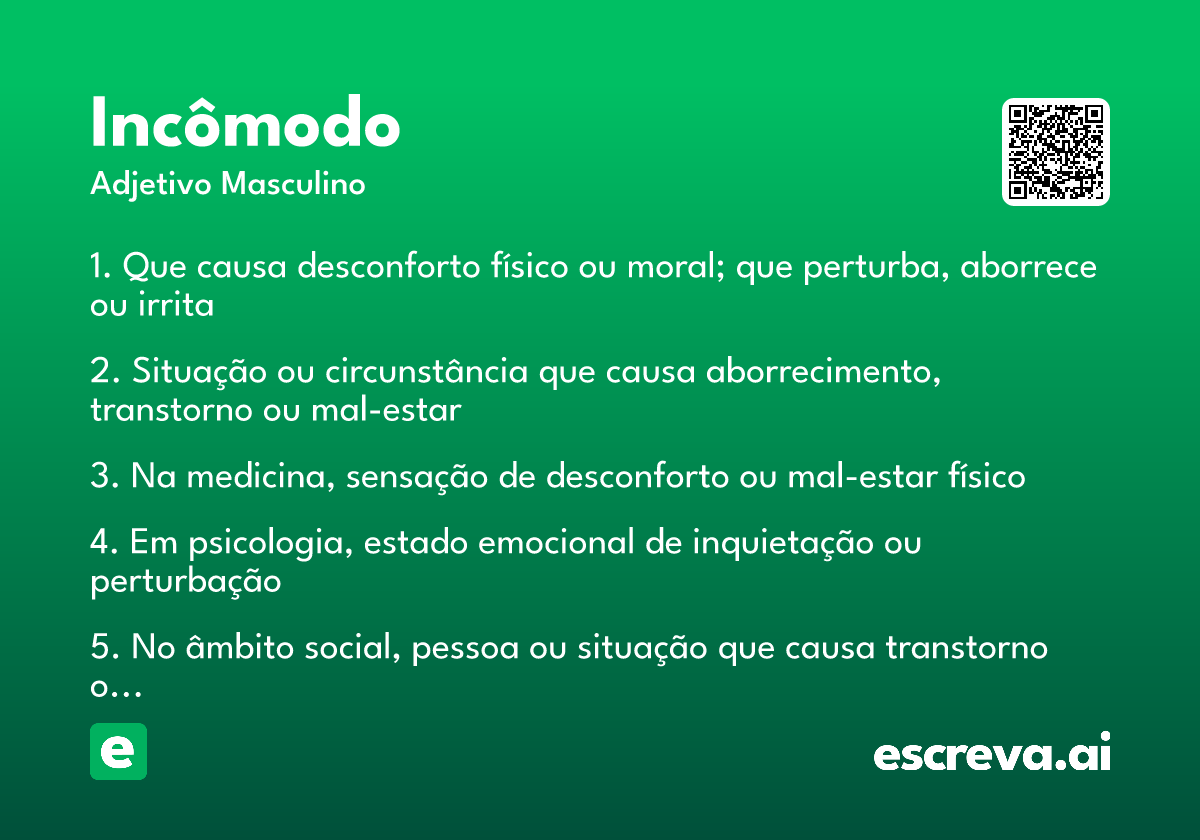 Incômodo

Adjetivo Masculino

1. Que causa desconforto físico ou moral; que perturba, aborrece ou irrita

2. Situação ou circunstância que causa aborrecimento, transtorno ou mal-estar

3. Na medicina, sensação de desconforto ou mal-estar físico

4. Em psicologia, estado emocional de inquietação ou perturbação

5. No âmbito social, pessoa ou situação que causa transtorno o...

e

escreva.ai